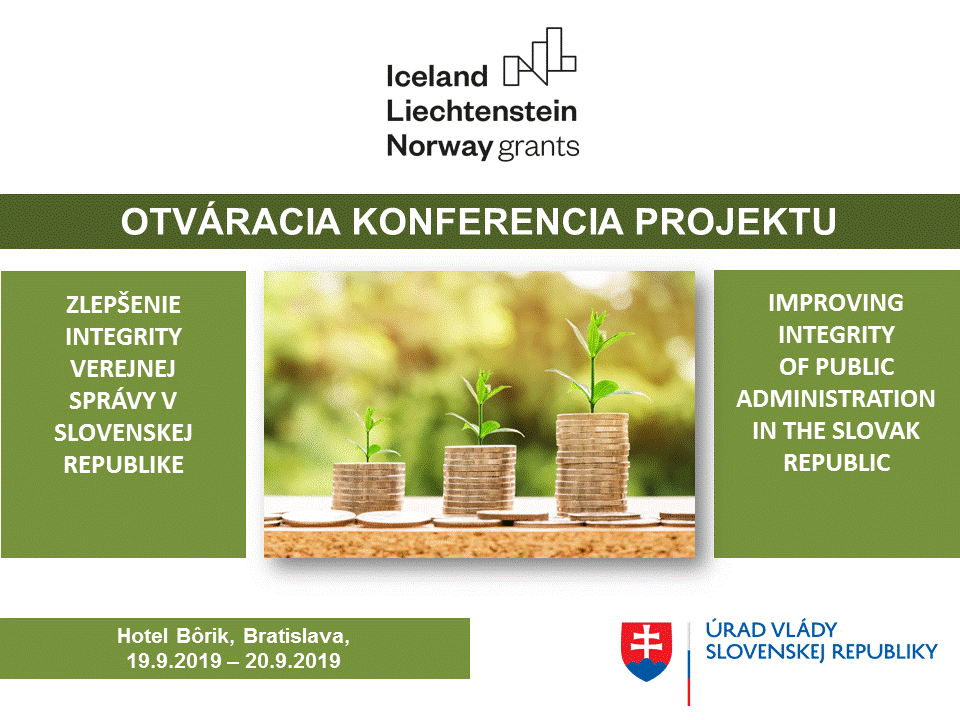 Iceland
Liechtenstein
Norway grants

OTVÁRACIA KONFERENCIA PROJEKTU

ZLEPŠENIE INTEGRITY VEREJNEJ SPRÁVY V SLOVENSKEJ REPUBLIKE

IMPROVING INTEGRITY OF PUBLIC ADMINISTRATION IN THE SLOVAK REPUBLIC

Hotel Bôrik, Bratislava,
19.9.2019 – 20.9.2019

ÚRAD VLÁDY
SLOVENSKEJ REPUBLIKY